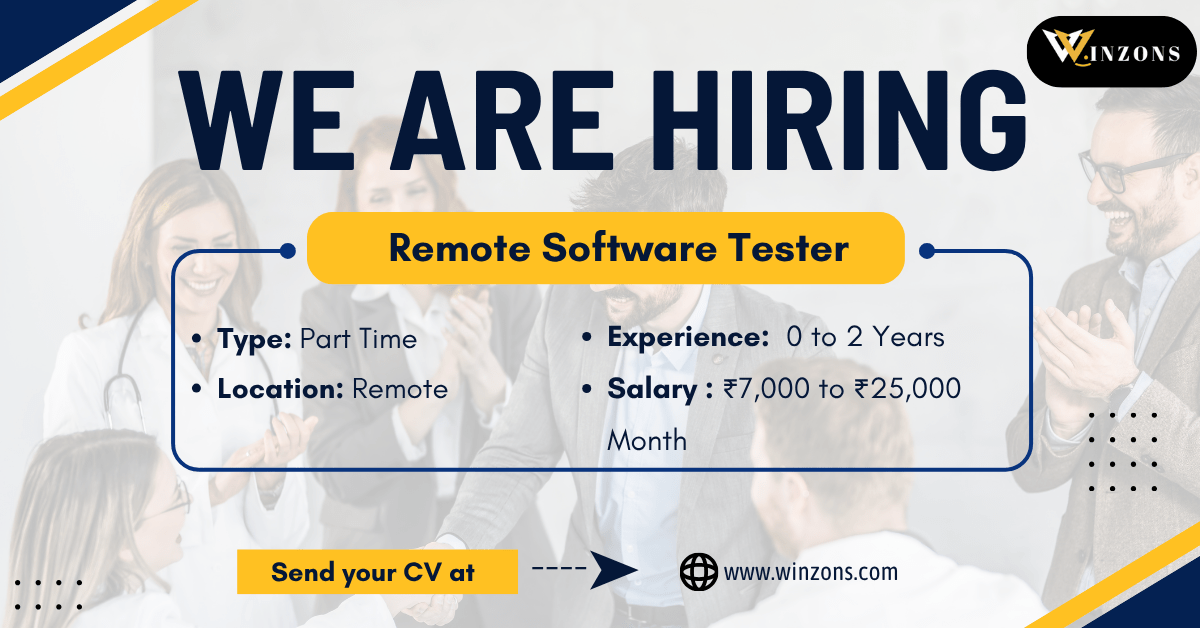 WINZONS

WE ARE HIRING

Remote Software Tester

• Type: Part Time
• Location: Remote

• Experience: 0 to 2 Years
• Salary : ₹7,000 to ₹25,000 Month

Send your CV at

www.winzons.com